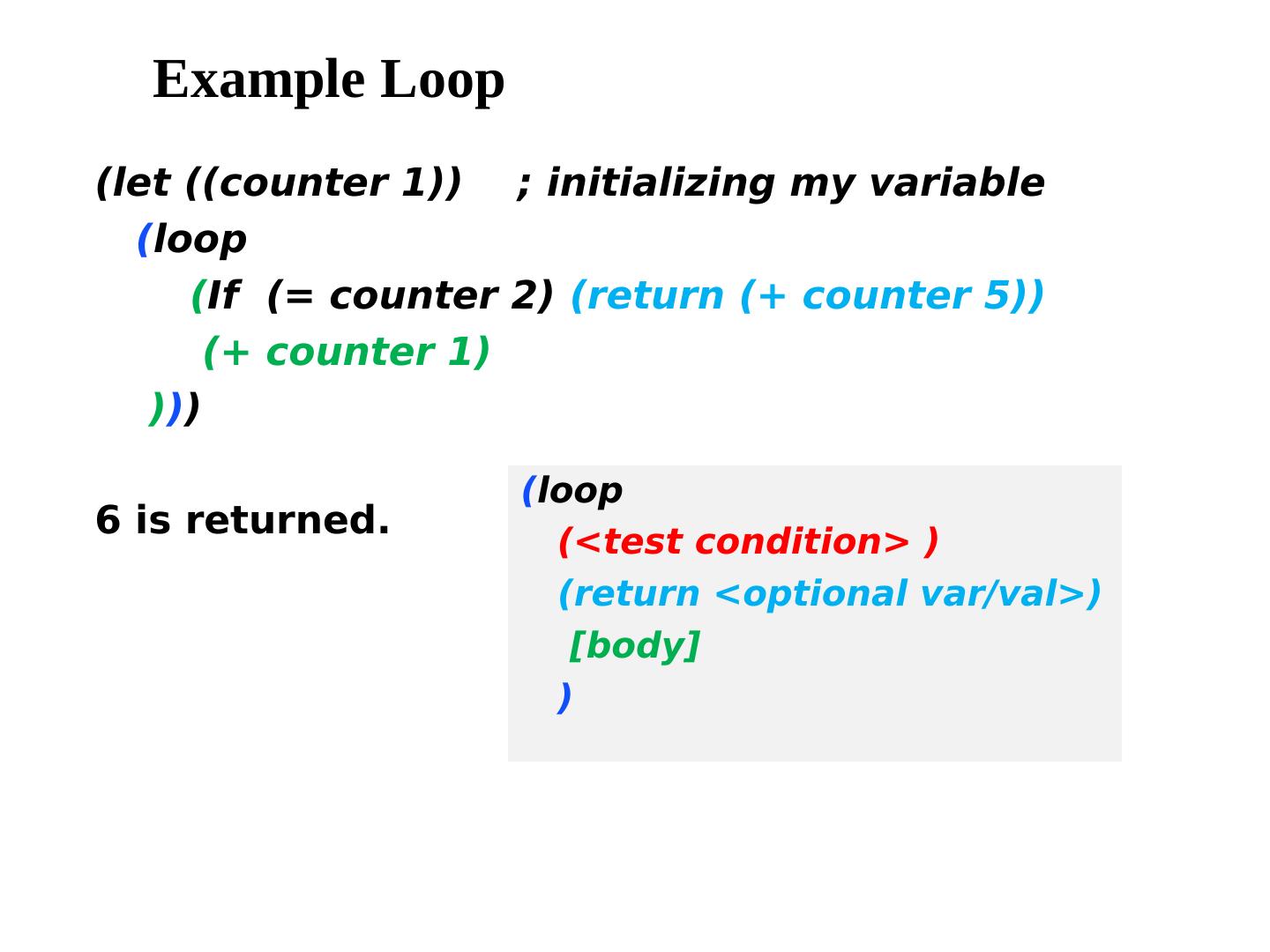 Example Loop

(let ((counter 1))    ; initializing my variable
(loop
(If  (= counter 2) (return (+ counter 5))
(+ counter 1)
)))

6 is returned.

(loop
(<test condition> )
(return <optional var/val>)
[body]
)